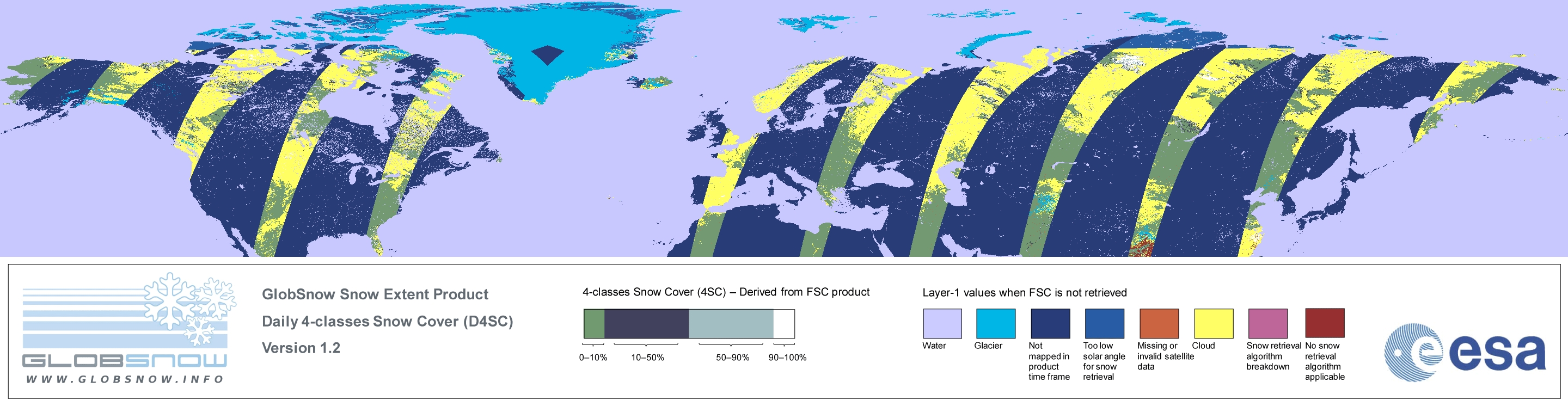 GLOBSNOW
WWW.GLOBSNOW.INFO

GlobSnow Snow Extent Product

Daily 4-classes Snow Cover (D4SC)

Version 1.2

4-classes Snow Cover (4SC) – Derived from FSC product

0–10%
10–50%
50–90%
90–100%

Layer-1 values when FSC is not retrieved

Water
Glacier
Not mapped in product time frame
Too low solar angle for snow retrieval
Missing or invalid satellite data
Cloud
Snow retrieval algorithm breakdown
No snow retrieval algorithm applicable

esa